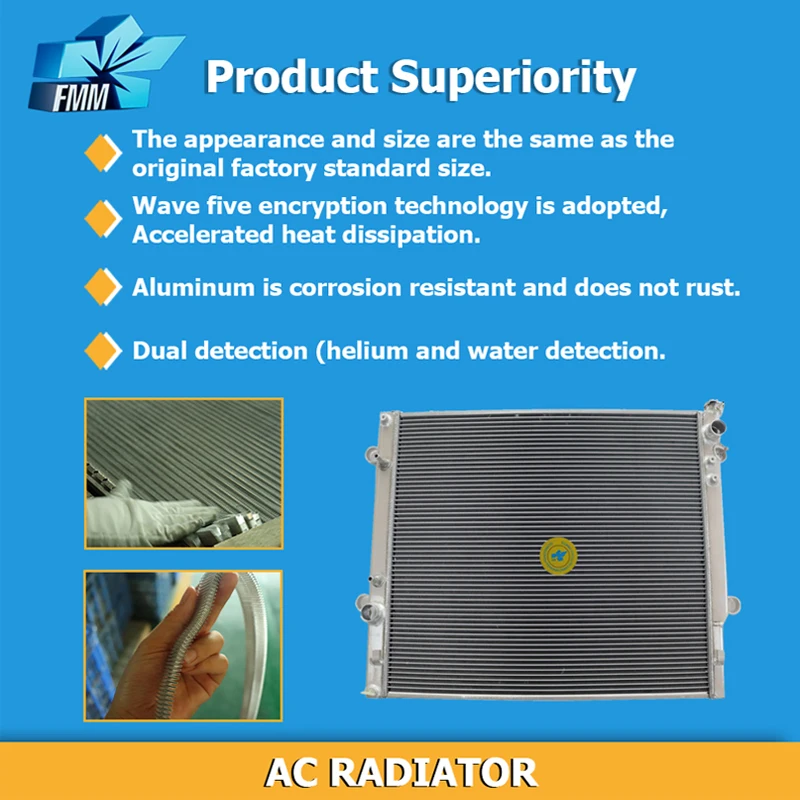 FMM

Product Superiority

The appearance and size are the same as the original factory standard size.

Wave five encryption technology is adopted, Accelerated heat dissipation.

Aluminum is corrosion resistant and does not rust.

Dual detection (helium and water detection.

AC RADIATOR